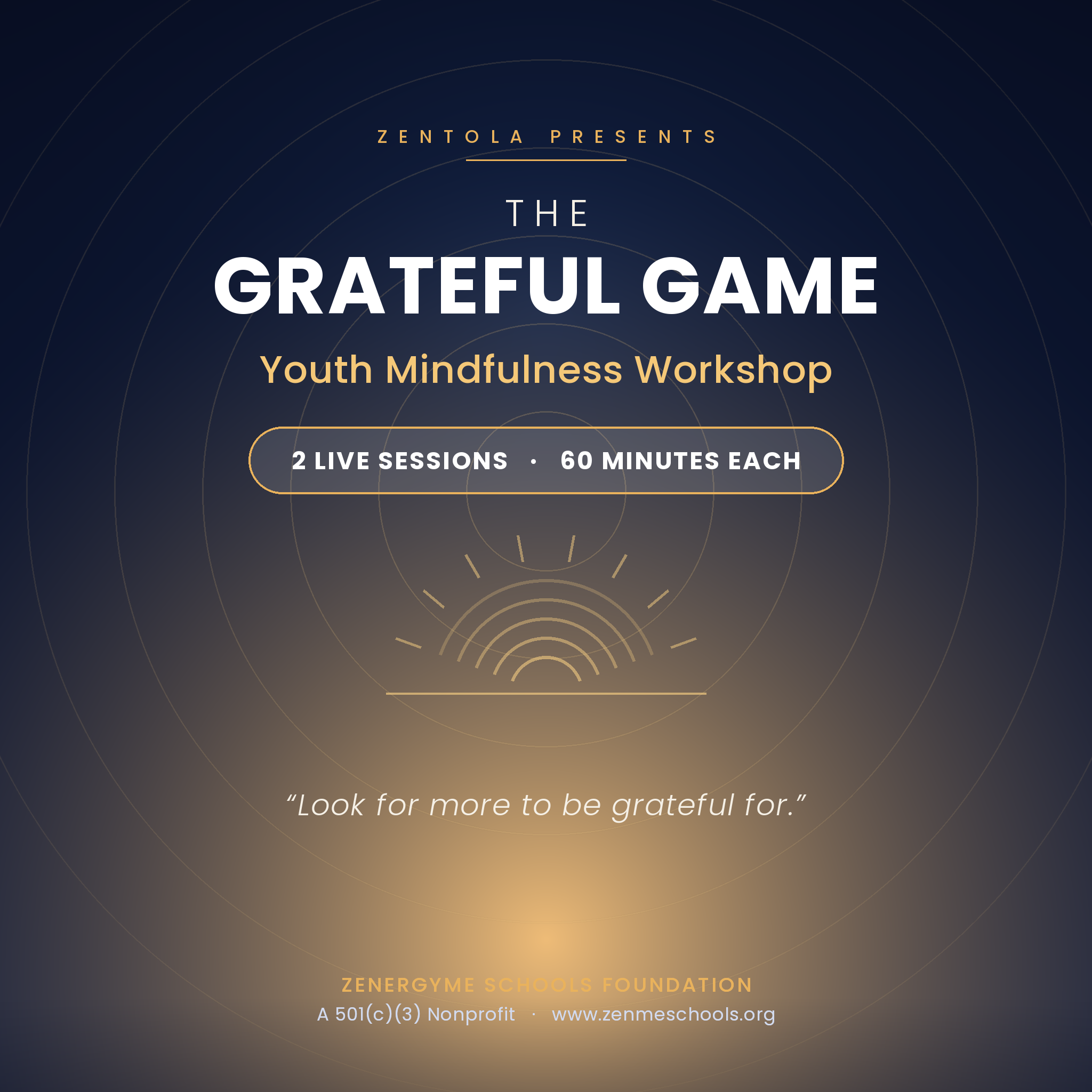 ZENTOLA PRESENTS

THE

GRATEFUL GAME

Youth Mindfulness Workshop

2 LIVE SESSIONS · 60 MINUTES EACH

“Look for more to be grateful for.”

ZENERGYME SCHOOLS FOUNDATION

A 501(c)(3) Nonprofit · www.zenmeschools.org